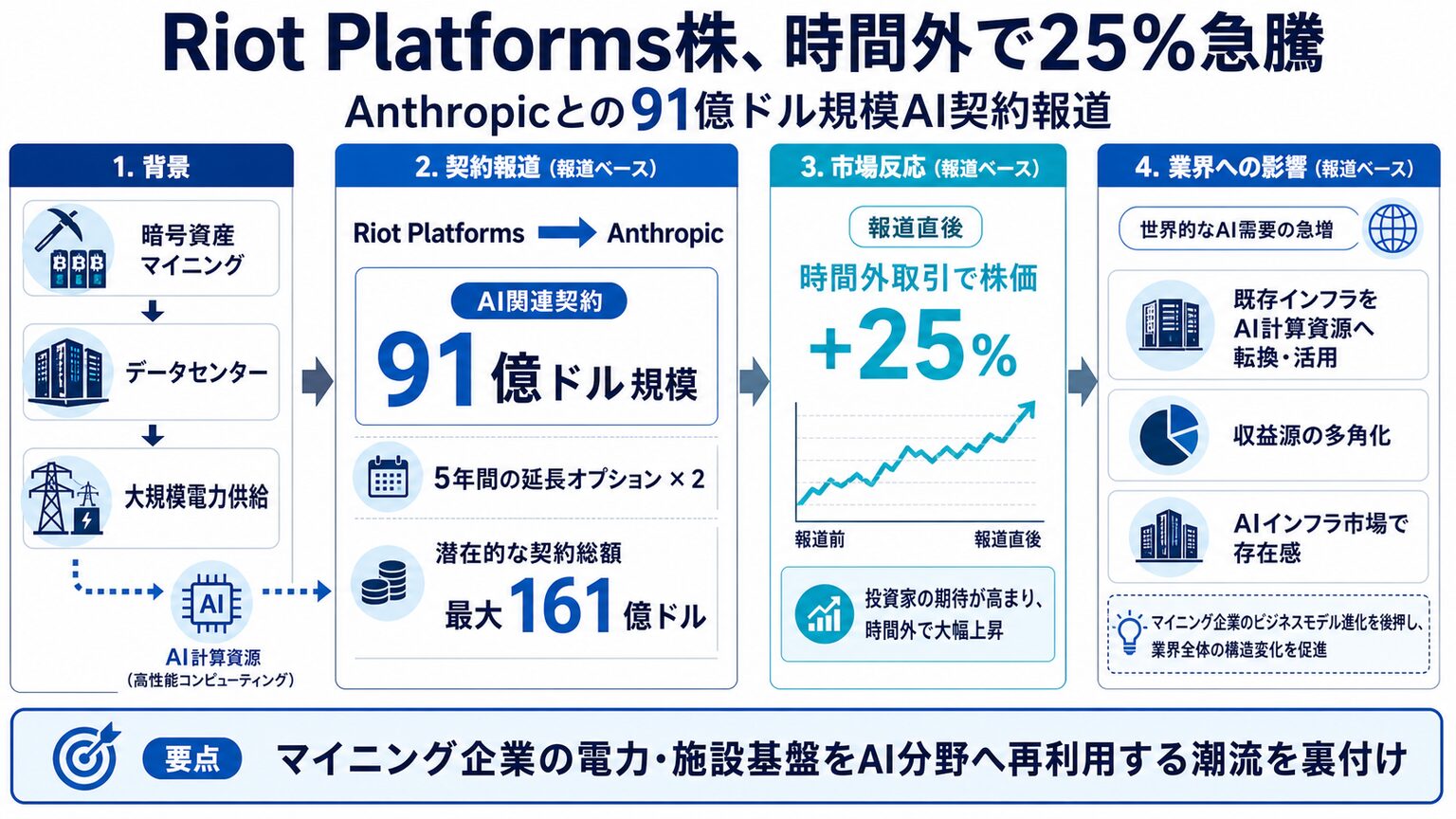 Riot Platforms株、時間外で25%急騰

Anthropicとの91億ドル規模AI契約報道

1. 背景

暗号資産マイニング

データセンター

大規模電力供給

AI

AI計算資源
(高性能コンピューティング)

2. 契約報道 (報道ベース)

Riot Platforms Anthropic

AI関連契約

91億ドル規模

5年間の延長オプション × 2

潜在的な契約総額

最大161億ドル

3. 市場反応 (報道ベース)

報道直後

時間外取引で株価

+25%

報道前 報道直後

投資家の期待が高まり、時間外で大幅上昇

4. 業界への影響 (報道ベース)

世界的なAI需要の急増

既存インフラをAI計算資源へ転換・活用

収益源の多角化

AIインフラ市場で存在感

マイニング企業のビジネスモデル進化を後押し、業界全体の構造変化を促進

要点 マイニング企業の電力・施設基盤をAI分野へ再利用する潮流を裏付け